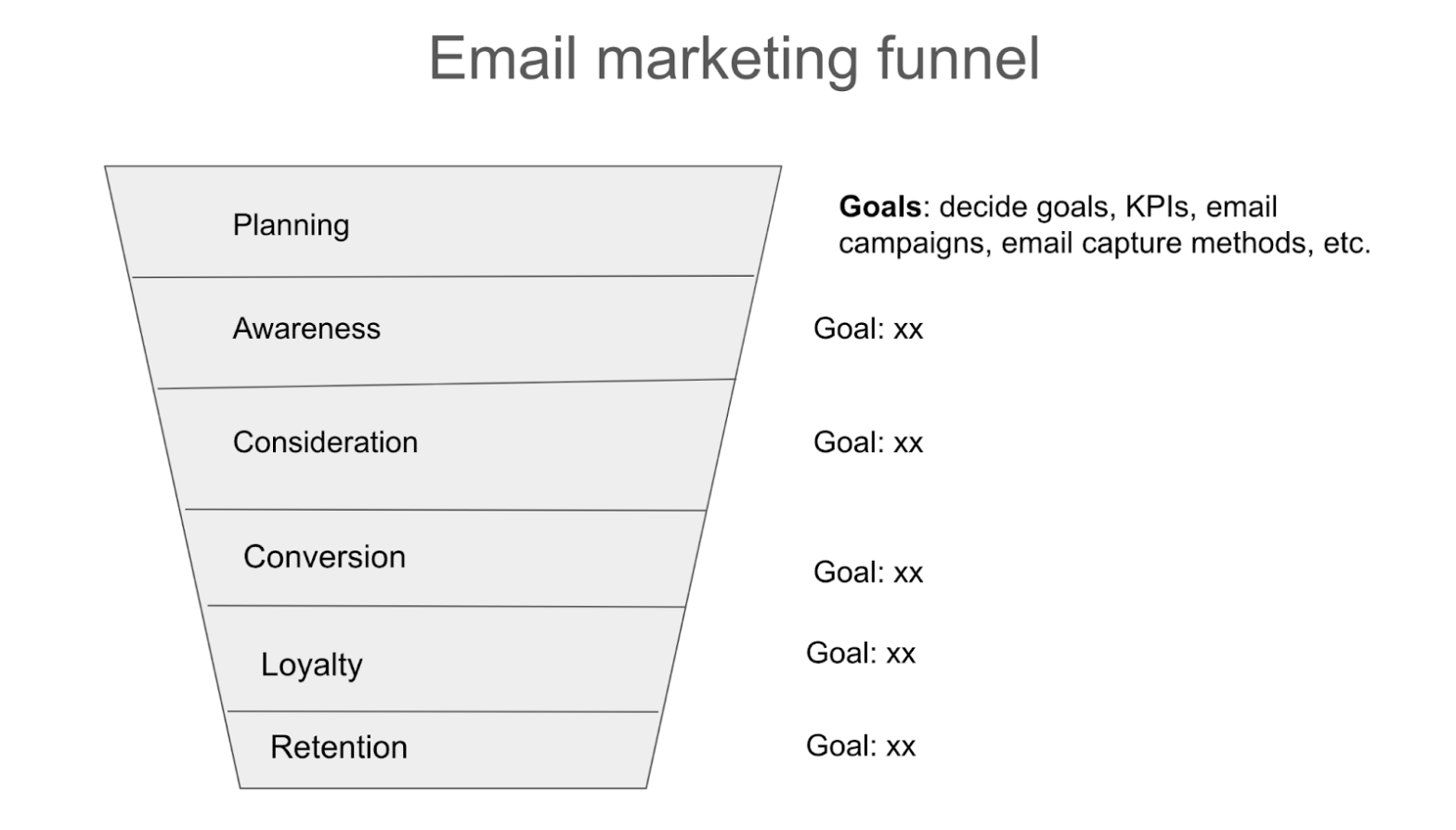 Email marketing funnel

Planning

Goals: decide goals, KPIs, email campaigns, email capture methods, etc.

Awareness

Goal: xx

Consideration

Goal: xx

Conversion

Goal: xx

Loyalty

Goal: xx

Retention

Goal: xx